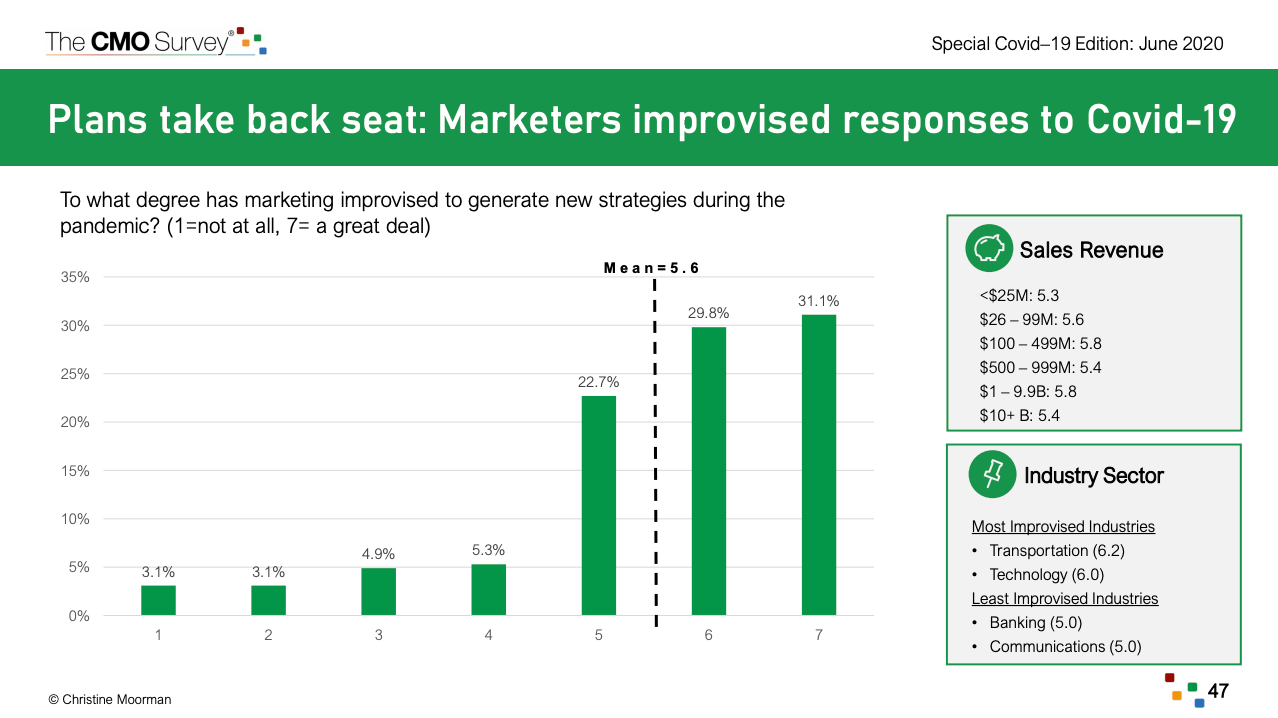 The CMO Survey®

Special Covid–19 Edition: June 2020

Plans take back seat: Marketers improvised responses to Covid-19

To what degree has marketing improvised to generate new strategies during the pandemic? (1=not at all, 7= a great deal)

Mean=5.6

35%
30%
25%
20%
15%
10%
5%
0%

3.1%
3.1%
4.9%
5.3%
22.7%
29.8%
31.1%

1
2
3
4
5
6
7

Sales Revenue

<$25M: 5.3
$26 – 99M: 5.6
$100 – 499M: 5.8
$500 – 999M: 5.4
$1 – 9.9B: 5.8
$10+ B: 5.4

Industry Sector

Most Improvised Industries
• Transportation (6.2)
• Technology (6.0)
Least Improvised Industries
• Banking (5.0)
• Communications (5.0)

© Christine Moorman

47